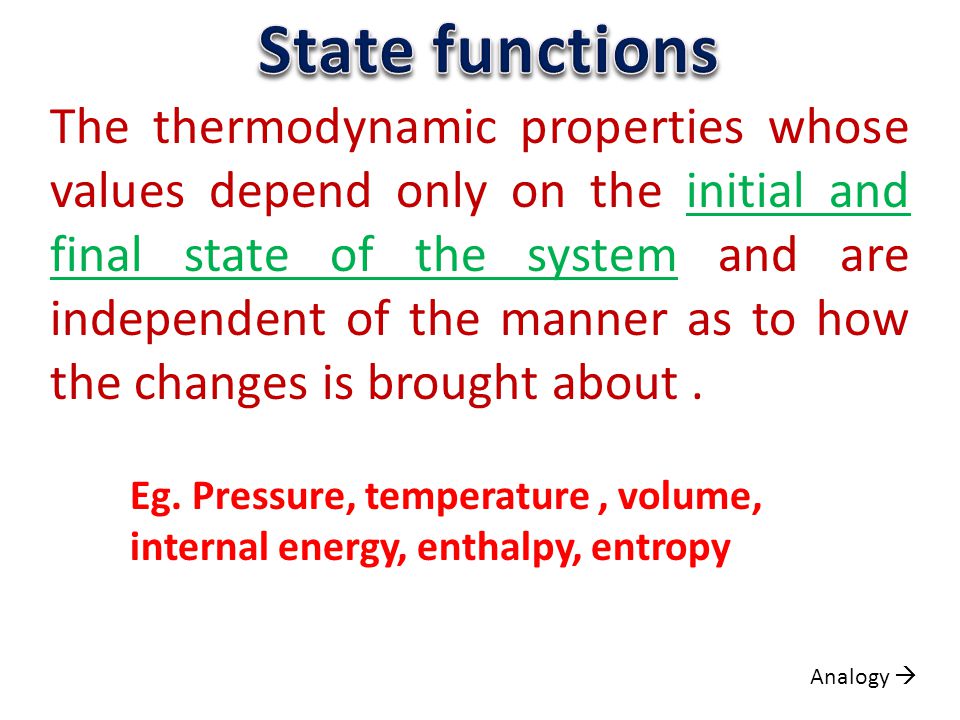 State functions

The thermodynamic properties whose values depend only on the initial and final state of the system and are independent of the manner as to how the changes is brought about .

Eg. Pressure, temperature , volume, internal energy, enthalpy, entropy

Analogy →